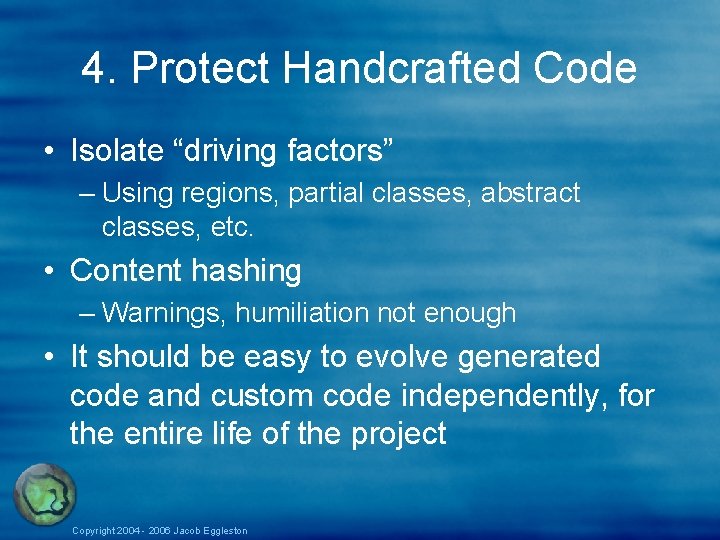 4. Protect Handcrafted Code

• Isolate “driving factors”
– Using regions, partial classes, abstract classes, etc.

• Content hashing
– Warnings, humiliation not enough

• It should be easy to evolve generated code and custom code independently, for the entire life of the project

Copyright 2004 - 2006 Jacob Eggleston